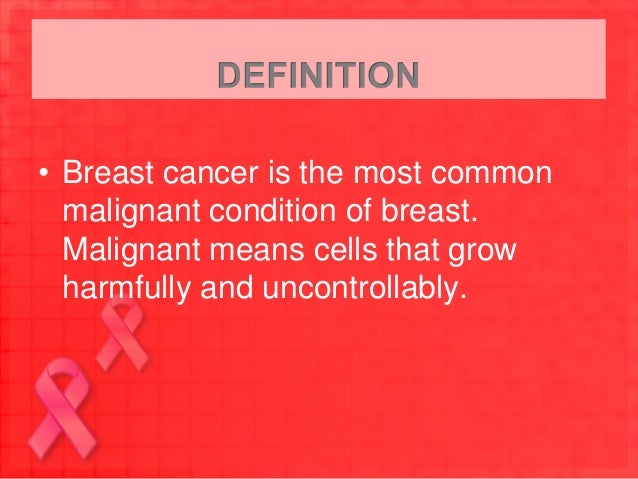 DEFINITION

• Breast cancer is the most common malignant condition of breast. Malignant means cells that grow harmfully and uncontrollably.